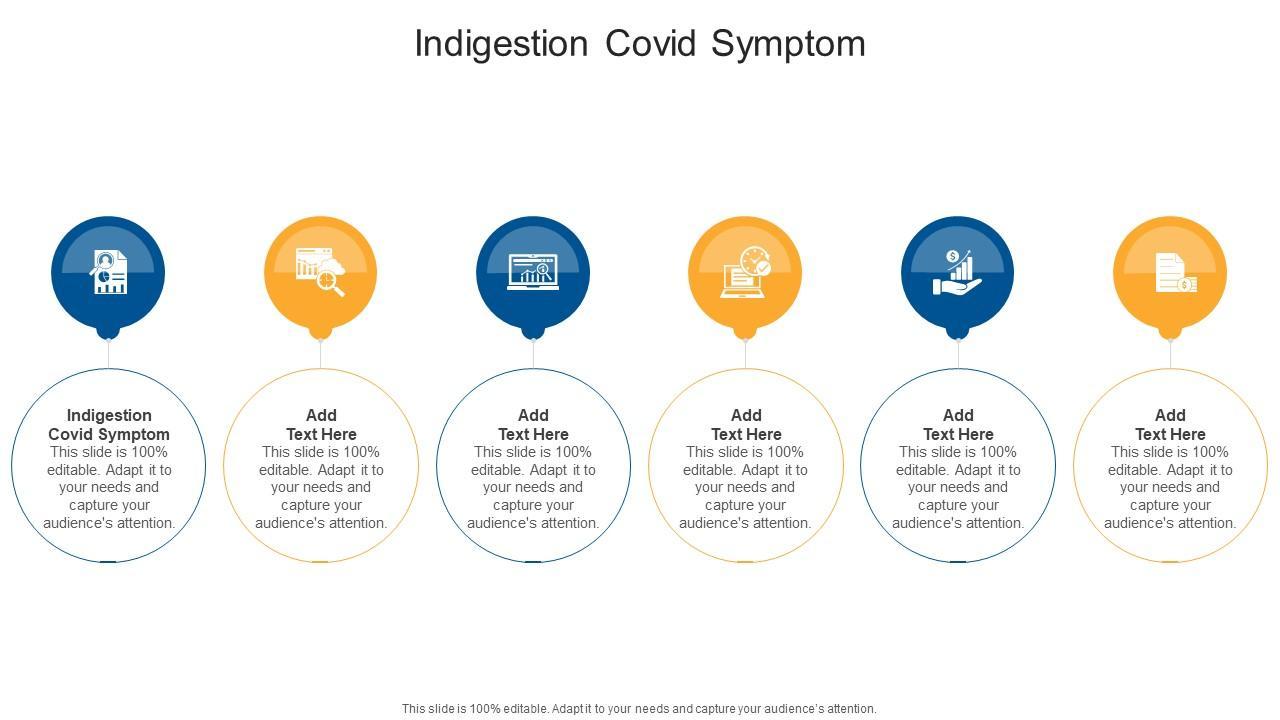 Indigestion Covid Symptom

Indigestion Covid Symptom
This slide is 100% editable. Adapt it to your needs and capture your audience's attention.

Add Text Here
This slide is 100% editable. Adapt it to your needs and capture your audience's attention.

Add Text Here
This slide is 100% editable. Adapt it to your needs and capture your audience's attention.

Add Text Here
This slide is 100% editable. Adapt it to your needs and capture your audience's attention.

Add Text Here
This slide is 100% editable. Adapt it to your needs and capture your audience's attention.

Add Text Here
This slide is 100% editable. Adapt it to your needs and capture your audience's attention.

This slide is 100% editable. Adapt it to your needs and capture your audience's attention.